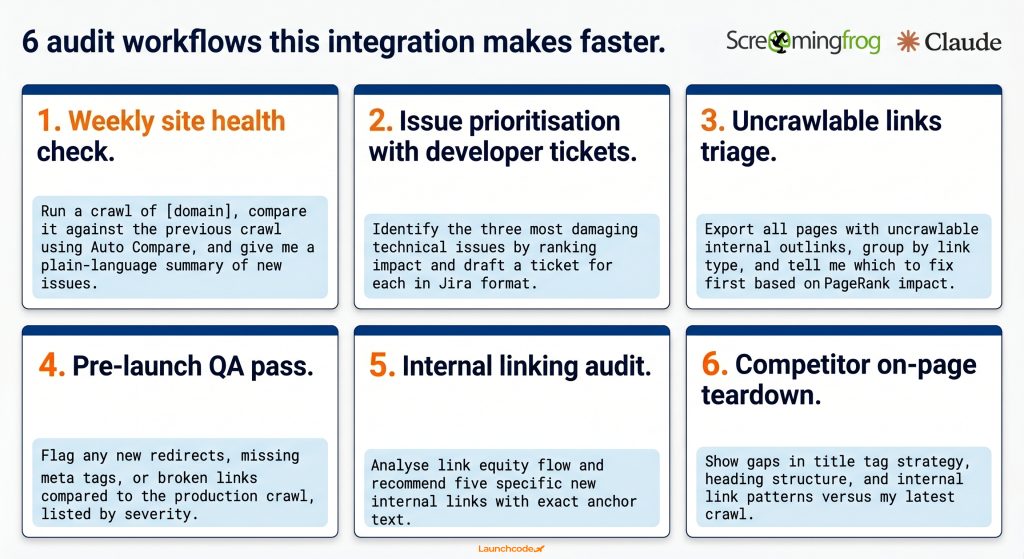 6 audit workflows this integration makes faster.

Screamingfrog Claude

1. Weekly site health check.

Run a crawl of [domain], compare it against the previous crawl using Auto Compare, and give me a plain-language summary of new issues.

2. Issue prioritisation with developer tickets.

Identify the three most damaging technical issues by ranking impact and draft a ticket for each in Jira format.

3. Uncrawlable links triage.

Export all pages with uncrawlable internal outlinks, group by link type, and tell me which to fix first based on PageRank impact.

4. Pre-launch QA pass.

Flag any new redirects, missing meta tags, or broken links compared to the production crawl, listed by severity.

5. Internal linking audit.

Analyse link equity flow and recommend five specific new internal links with exact anchor text.

6. Competitor on-page teardown.

Show gaps in title tag strategy, heading structure, and internal link patterns versus my latest crawl.

Launchcode